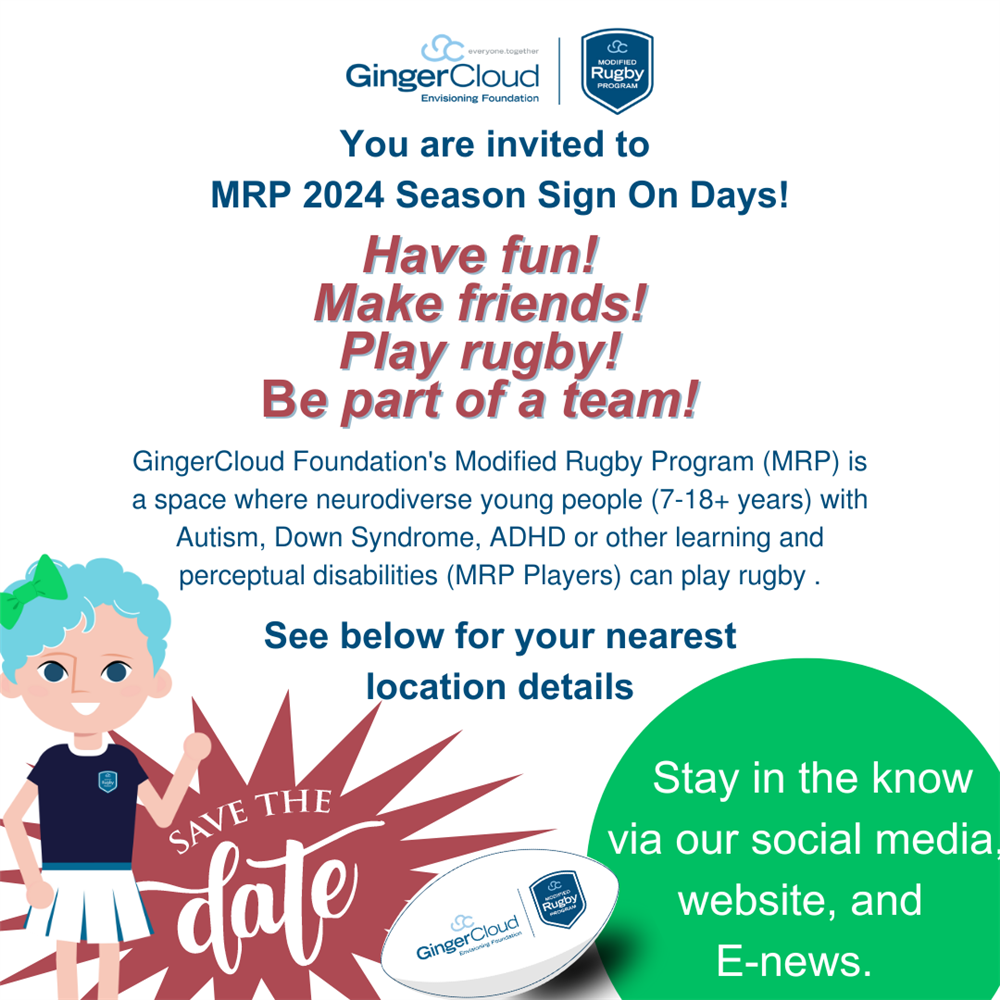 everyone.together
GingerCloud
Envisioning Foundation

MODIFIED
Rugby
PROGRAM

You are invited to
MRP 2024 Season Sign On Days!

Have fun!
Make friends!
Play rugby!
Be part of a team!

GingerCloud Foundation's Modified Rugby Program (MRP) is a space where neurodiverse young people (7-18+ years) with Autism, Down Syndrome, ADHD or other learning and perceptual disabilities (MRP Players) can play rugby .

See below for your nearest location details

SAVE THE
date

GingerCloud
Envisioning Foundation
MODIFIED
Rugby
PROGRAM

Stay in the know via our social media, website, and E-news.